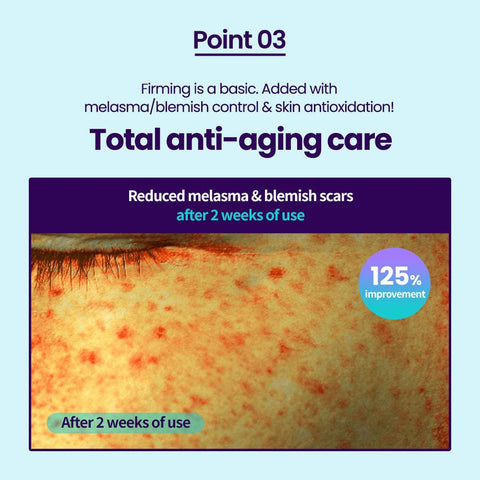 Point 03

Firming is a basic. Added with melasma/blemish control & skin antioxidation!

Total anti-aging care

Reduced melasma & blemish scars
after 2 weeks of use

125%
improvement

After 2 weeks of use